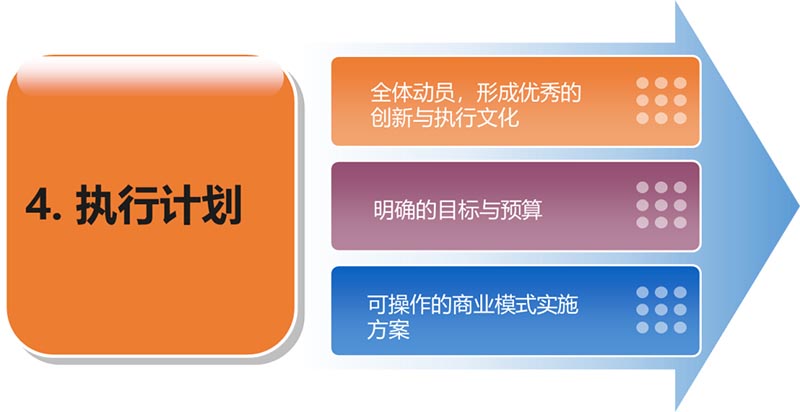 4. 执行计划

全体动员，形成优秀的创新与执行文化

明确的目标与预算

可操作的商业模式实施方案